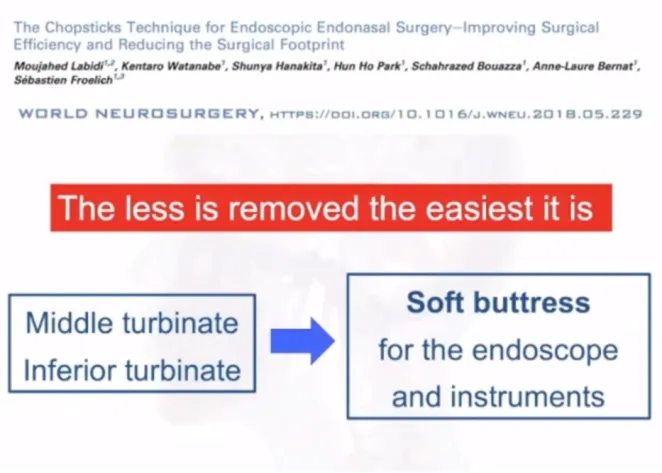 The Chopsticks Technique for Endoscopic Endonasal Surgery—Improving Surgical Efficiency and Reducing the Surgical Footprint

Moujahed Labidi$^{1,2}$, Kentaro Watanabe$^{1}$, Shunya Hanakita$^{1}$, Hun Ho Park$^{1}$, Schahrazed Bouazza$^{1}$, Anne-Laure Bernat$^{1}$, Sébastien Froelich$^{1,3}$

WORLD NEUROSURGERY, HTTPS://DOI.ORG/10.1016/J.WNEU.2018.05.229

The less is removed the easiest it is

Middle turbinate
Inferior turbinate

Soft buttress
for the endoscope
and instruments